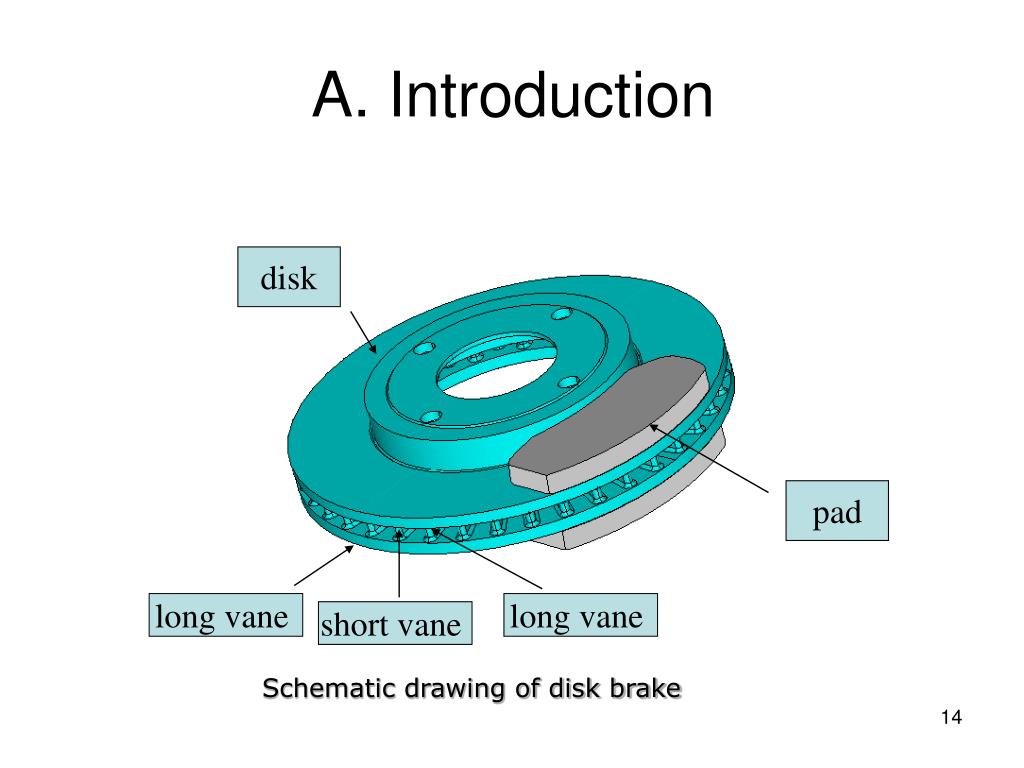 A. Introduction

disk

pad

long vane

short vane

long vane

Schematic drawing of disk brake

14